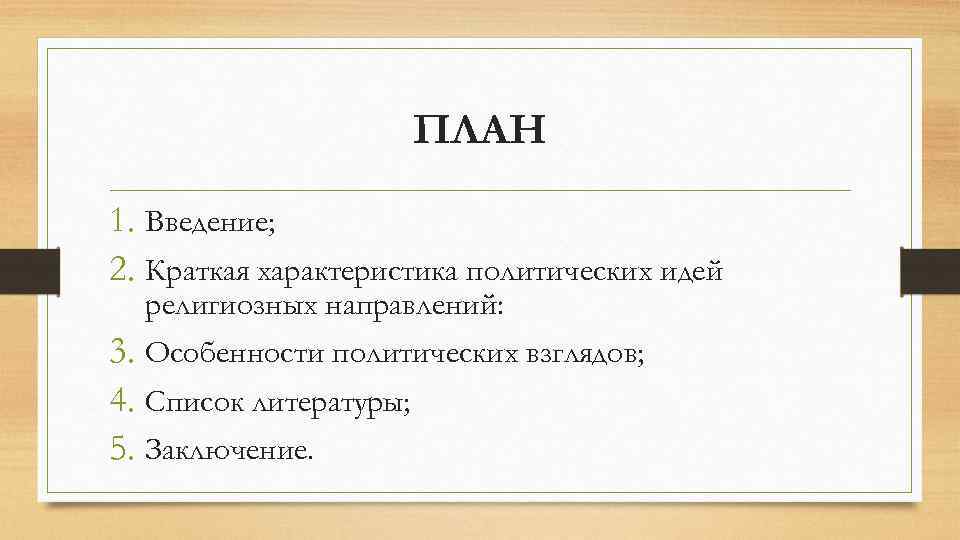 ПЛАН

1. Введение;
2. Краткая характеристика политических идей религиозных направлений:
3. Особенности политических взглядов;
4. Список литературы;
5. Заключение.